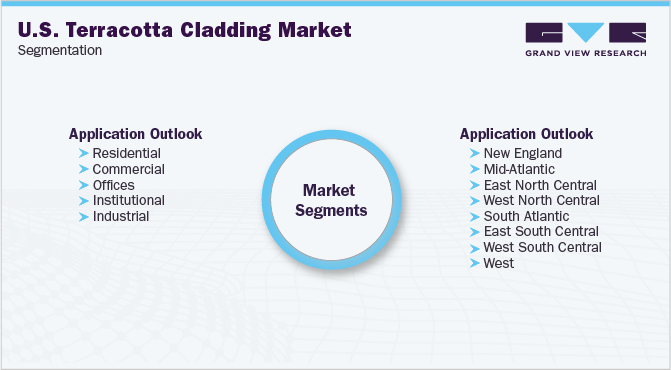 U.S. Terracotta Cladding Market
Segmentation

GRAND VIEW RESEARCH

Application Outlook
Residential
Commercial
Offices
Institutional
Industrial

Market Segments

Application Outlook
New England
Mid-Atlantic
East North Central
West North Central
South Atlantic
East South Central
West South Central
West